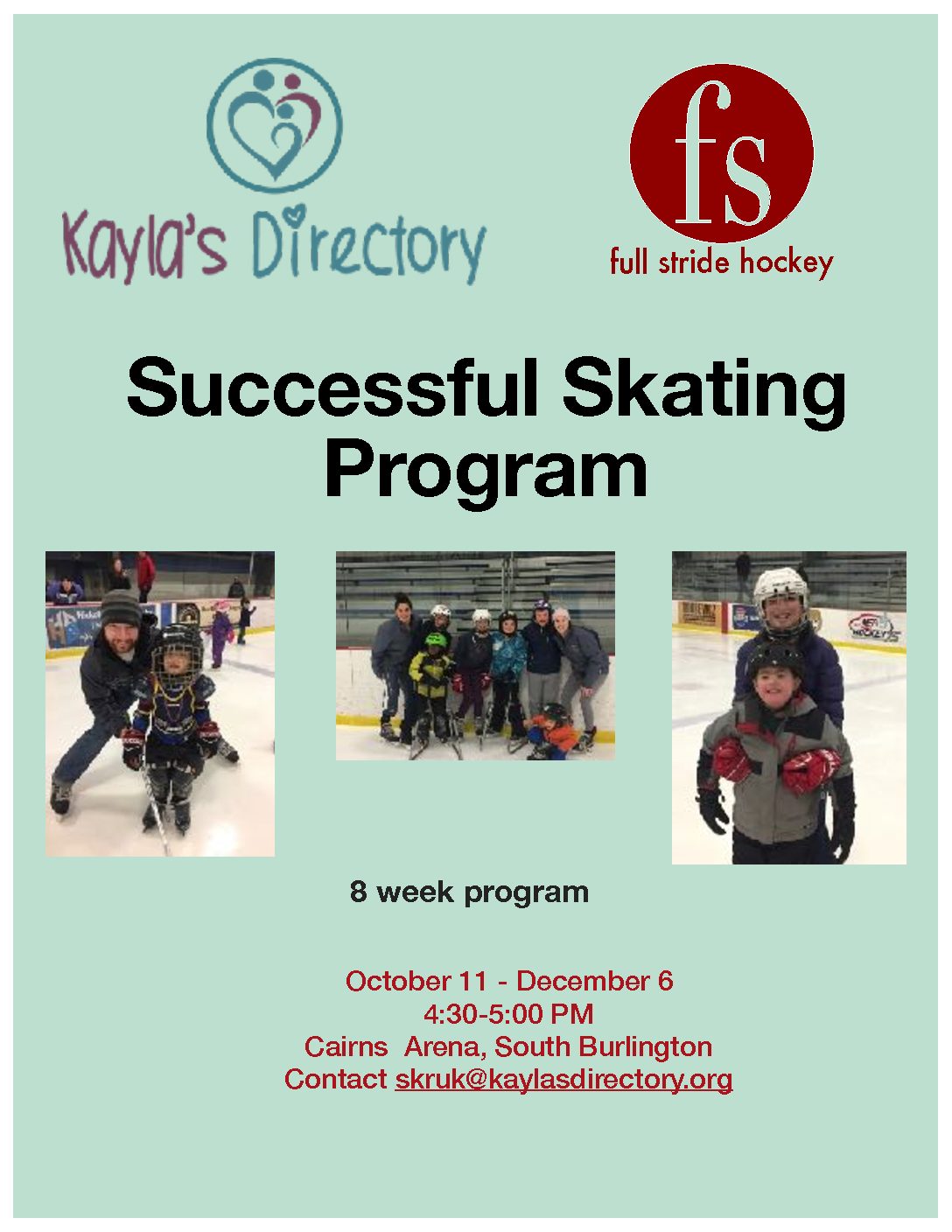 Kayla's Directory

fs
full stride hockey

Successful Skating Program

8 week program

October 11 - December 6
4:30-5:00 PM
Cairns Arena, South Burlington
Contact skruk@kaylasdirectory.org